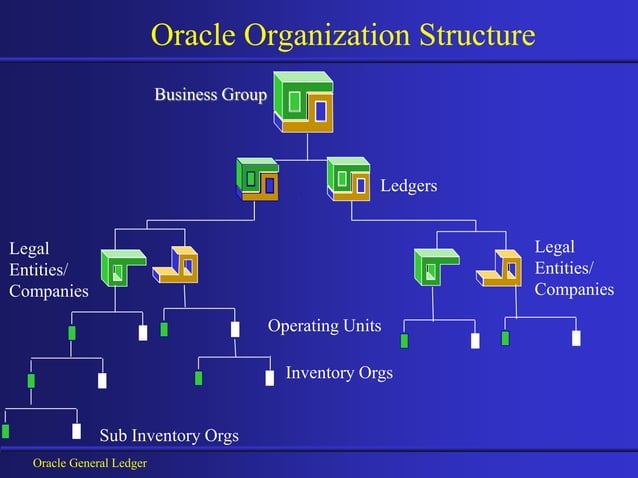 Oracle Organization Structure

Business Group

Ledgers

Legal Entities/ Companies

Legal Entities/ Companies

Operating Units

Inventory Orgs

Sub Inventory Orgs

Oracle General Ledger